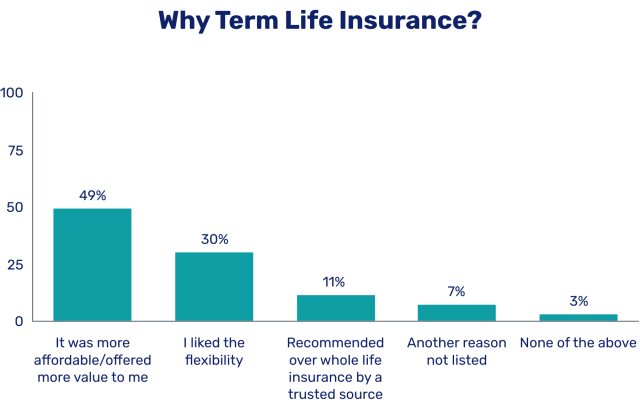 Why Term Life Insurance?

100
75
50
25
0

49%
30%
11%
7%
3%

It was more affordable/offered more value to me

I liked the flexibility

Recommended over whole life insurance by a trusted source

Another reason not listed

None of the above